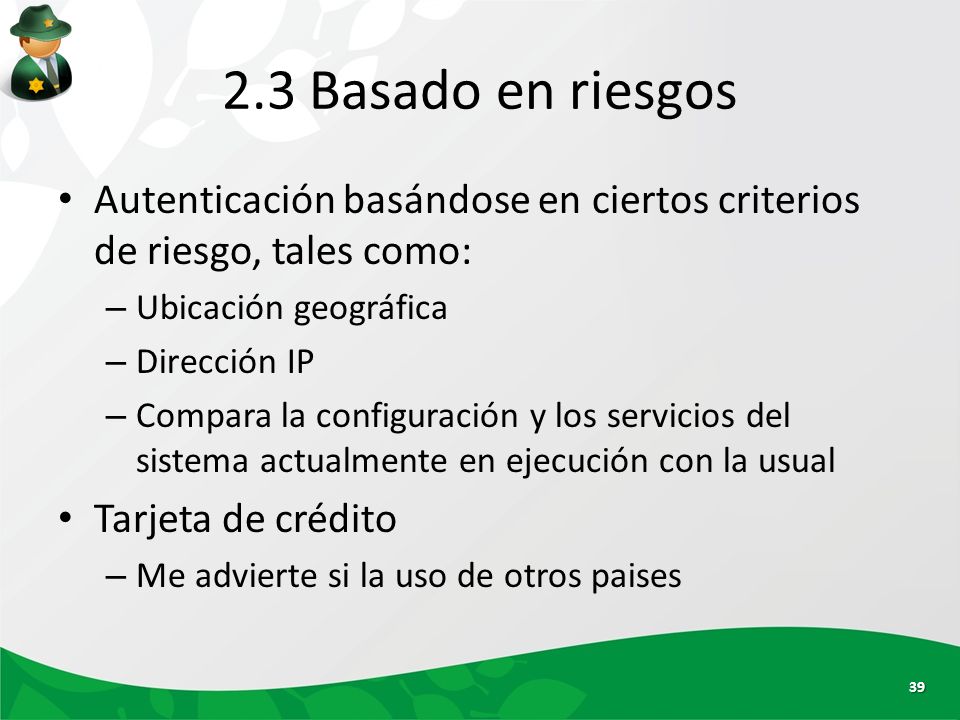 2.3 Basado en riesgos

• Autenticación basándose en ciertos criterios de riesgo, tales como:
– Ubicación geográfica
– Dirección IP
– Compara la configuración y los servicios del sistema actualmente en ejecución con la usual

• Tarjeta de crédito
– Me advierte si la uso de otros paises

39